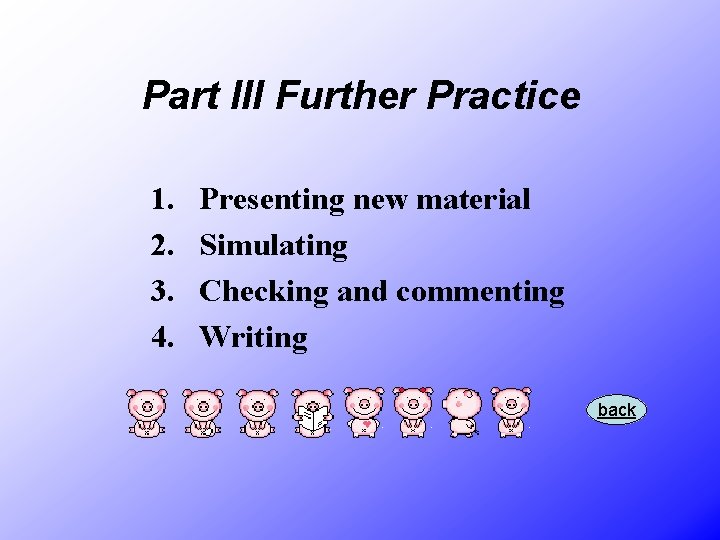 Part III Further Practice

1. Presenting new material
2. Simulating
3. Checking and commenting
4. Writing

back